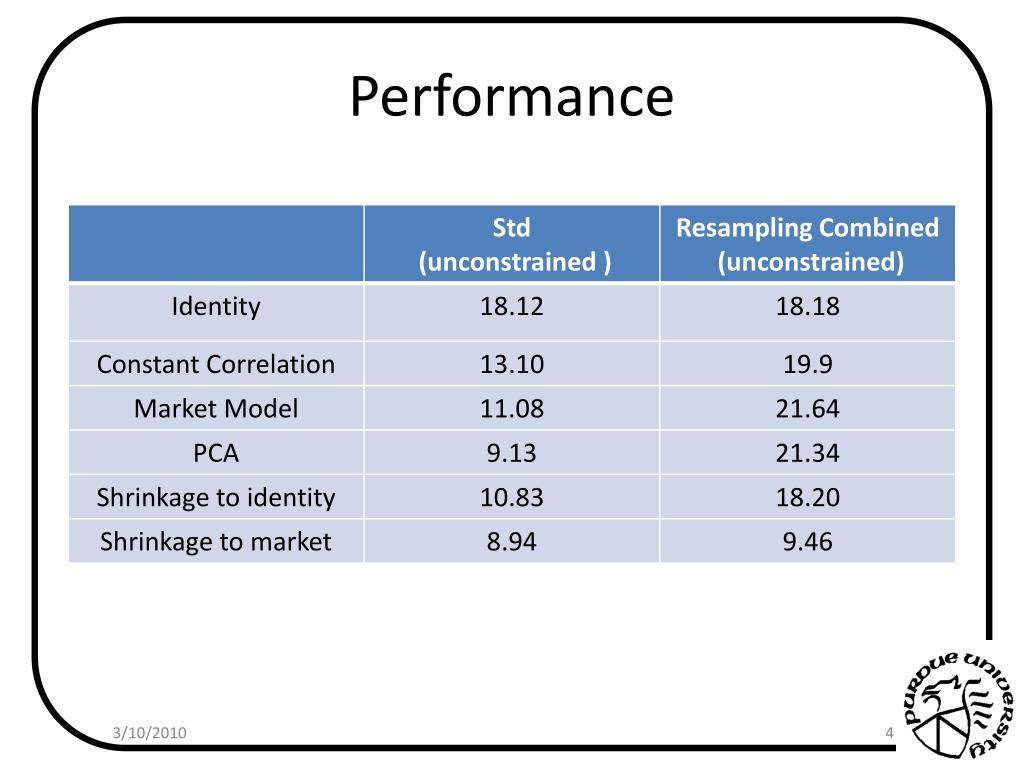 Performance

| | Std (unconstrained ) | Resampling Combined (unconstrained) |
|---|---|---|
| Identity | 18.12 | 18.18 |
| Constant Correlation | 13.10 | 19.9 |
| Market Model | 11.08 | 21.64 |
| PCA | 9.13 | 21.34 |
| Shrinkage to identity | 10.83 | 18.20 |
| Shrinkage to market | 8.94 | 9.46 |

3/10/2010

4

PURDUE UNIVERSITY